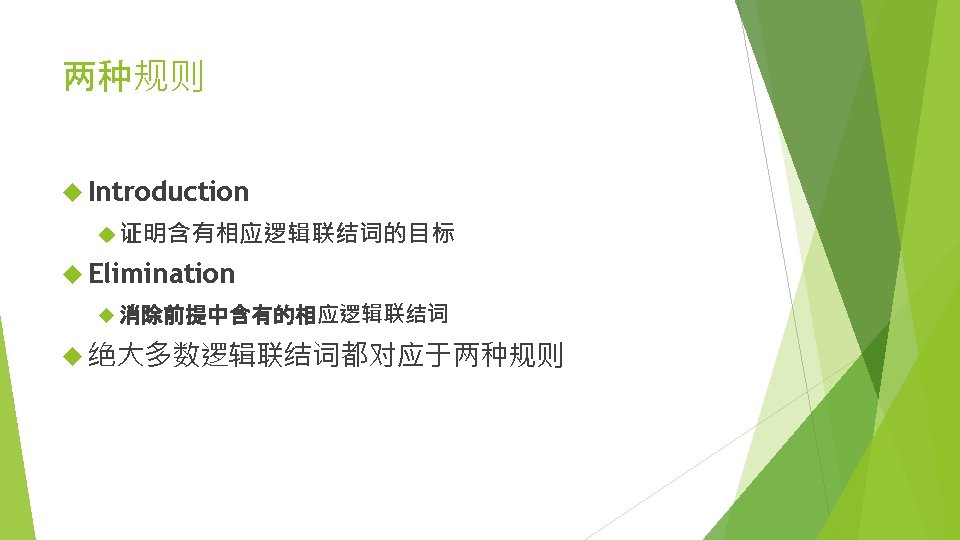 两种规则

Introduction

证明含有相应逻辑联结词的目标

Elimination

消除前提中含有的相应逻辑联结词

绝大多数逻辑联结词都对应于两种规则